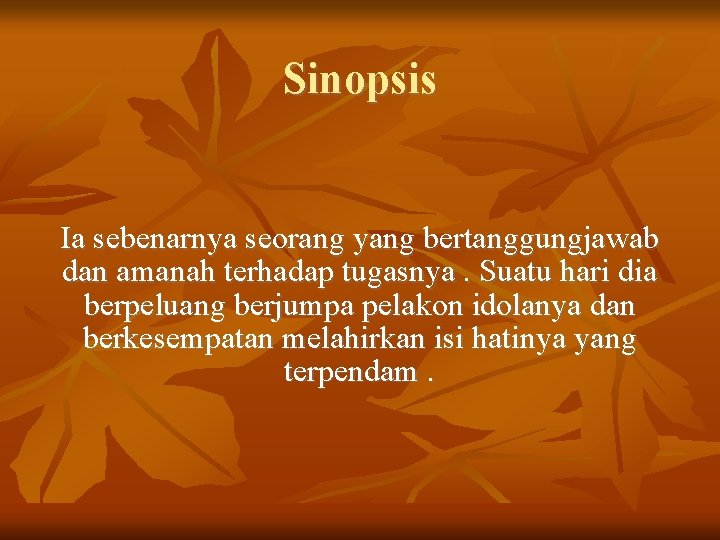 Sinopsis

Ia sebenarnya seorang yang bertanggungjawab dan amanah terhadap tugasnya . Suatu hari dia berpeluang berjumpa pelakon idolanya dan berkesempatan melahirkan isi hatinya yang terpendam .